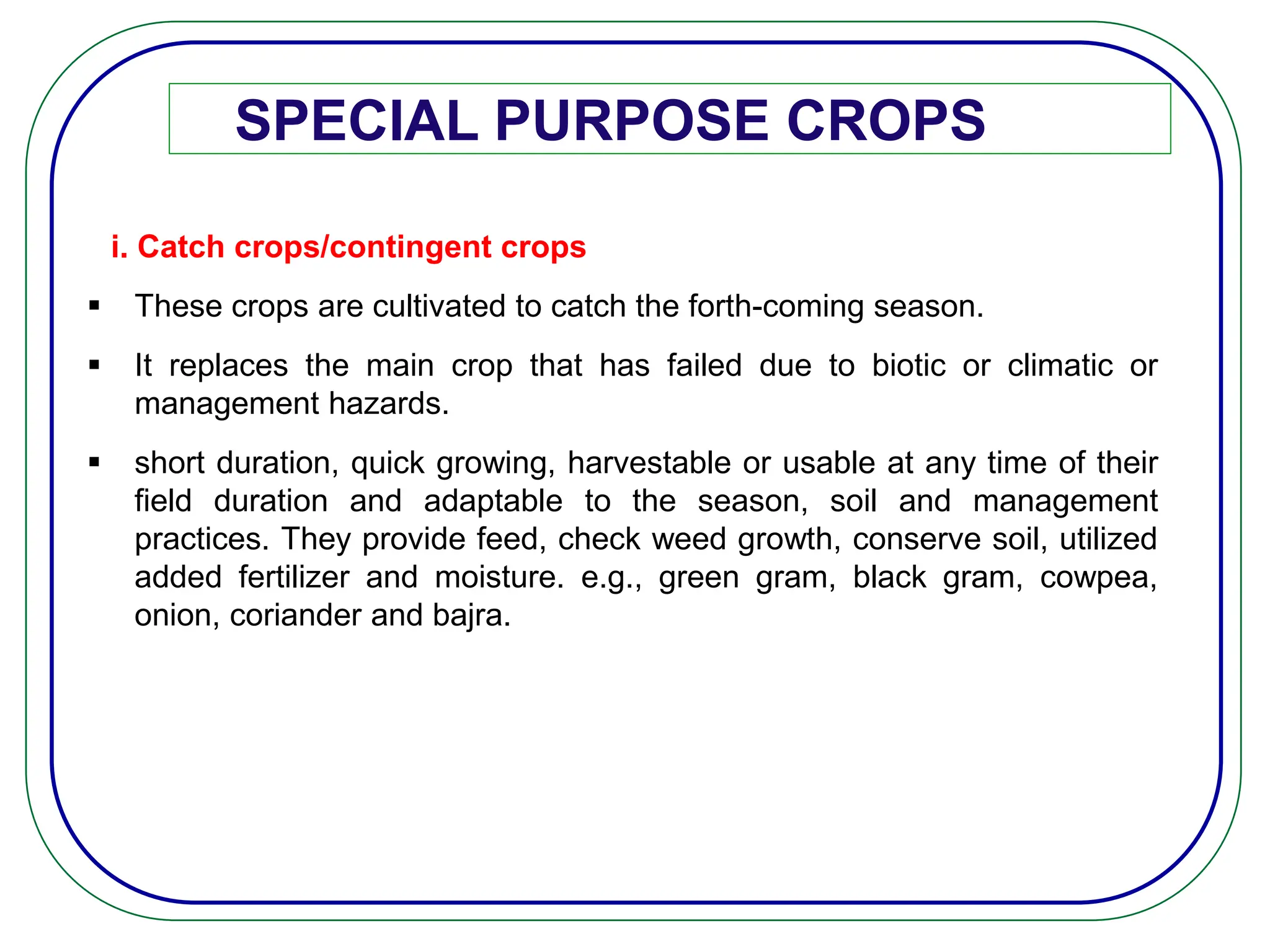 SPECIAL PURPOSE CROPS

i. Catch crops/contingent crops

▪ These crops are cultivated to catch the forth-coming season.

▪ It replaces the main crop that has failed due to biotic or climatic or management hazards.

▪ short duration, quick growing, harvestable or usable at any time of their field duration and adaptable to the season, soil and management practices. They provide feed, check weed growth, conserve soil, utilized added fertilizer and moisture. e.g., green gram, black gram, cowpea, onion, coriander and bajra.